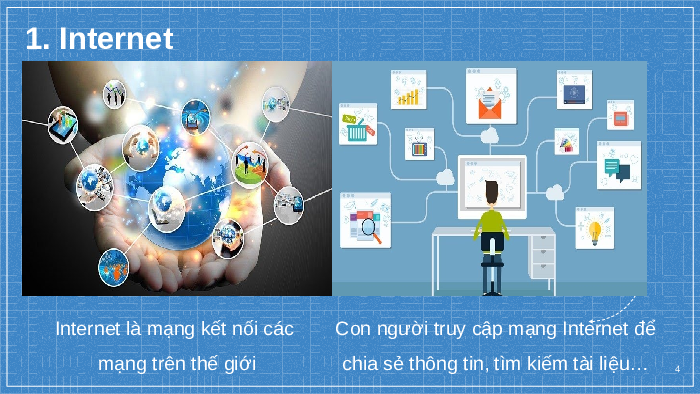 1. Internet

Internet là mạng kết nối các mạng trên thế giới

Con người truy cập mạng Internet để chia sẻ thông tin, tìm kiếm tài liệu…

4